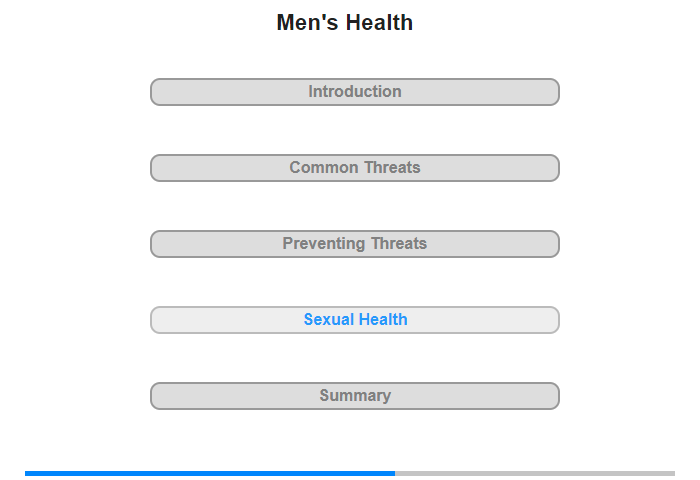 Men's Health

Introduction

Common Threats

Preventing Threats

Sexual Health

Summary